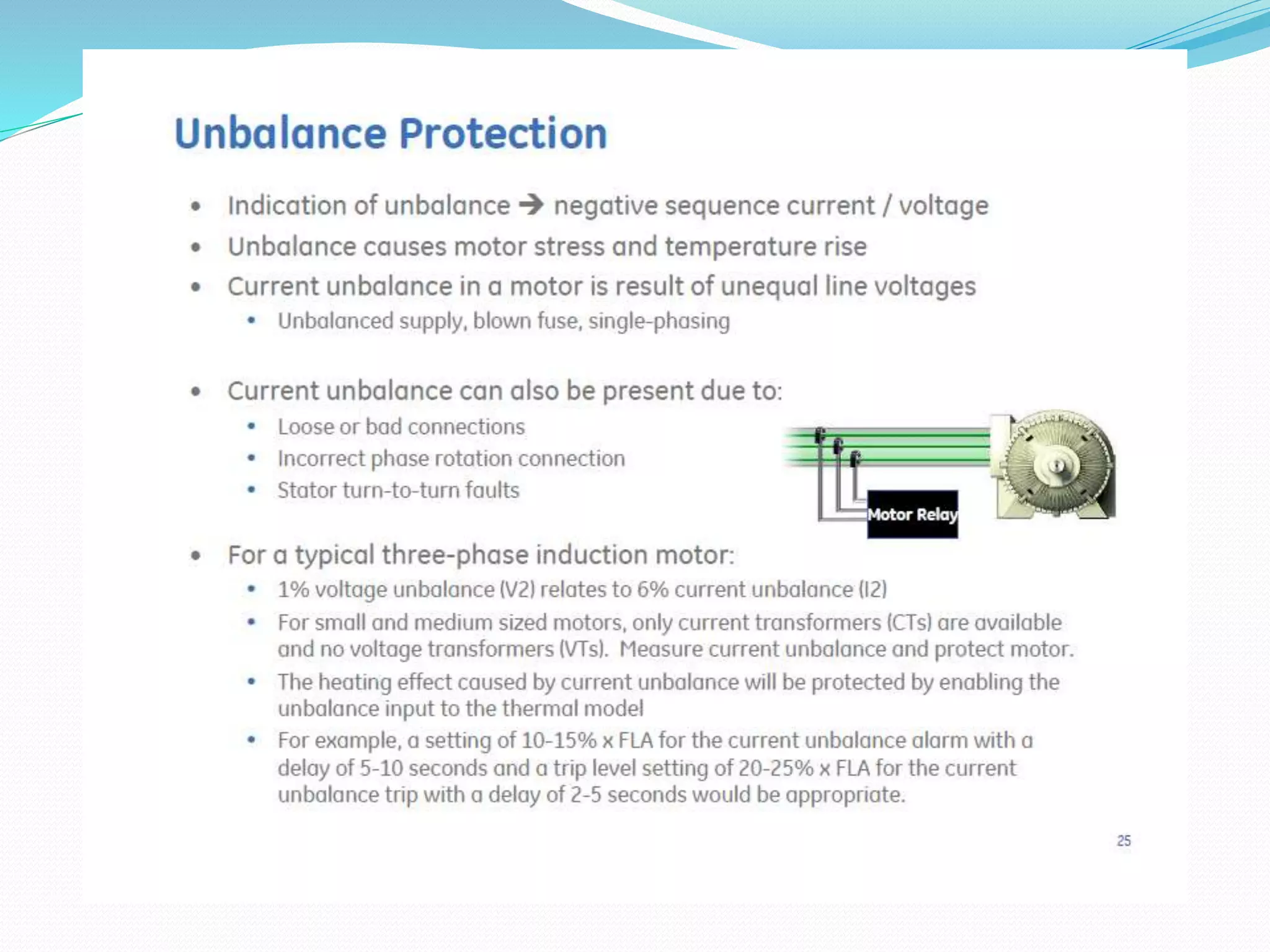 Unbalance Protection

• Indication of unbalance → negative sequence current / voltage
• Unbalance causes motor stress and temperature rise
• Current unbalance in a motor is result of unequal line voltages
  • Unbalanced supply, blown fuse, single-phasing

• Current unbalance can also be present due to:
  • Loose or bad connections
  • Incorrect phase rotation connection
  • Stator turn-to-turn faults

Motor Relay

• For a typical three-phase induction motor:
  • 1% voltage unbalance (V2) relates to 6% current unbalance (I2)
  • For small and medium sized motors, only current transformers (CTs) are available and no voltage transformers (VTs). Measure current unbalance and protect motor.
  • The heating effect caused by current unbalance will be protected by enabling the unbalance input to the thermal model
  • For example, a setting of 10-15% x FLA for the current unbalance alarm with a delay of 5-10 seconds and a trip level setting of 20-25% x FLA for the current unbalance trip with a delay of 2-5 seconds would be appropriate.

25